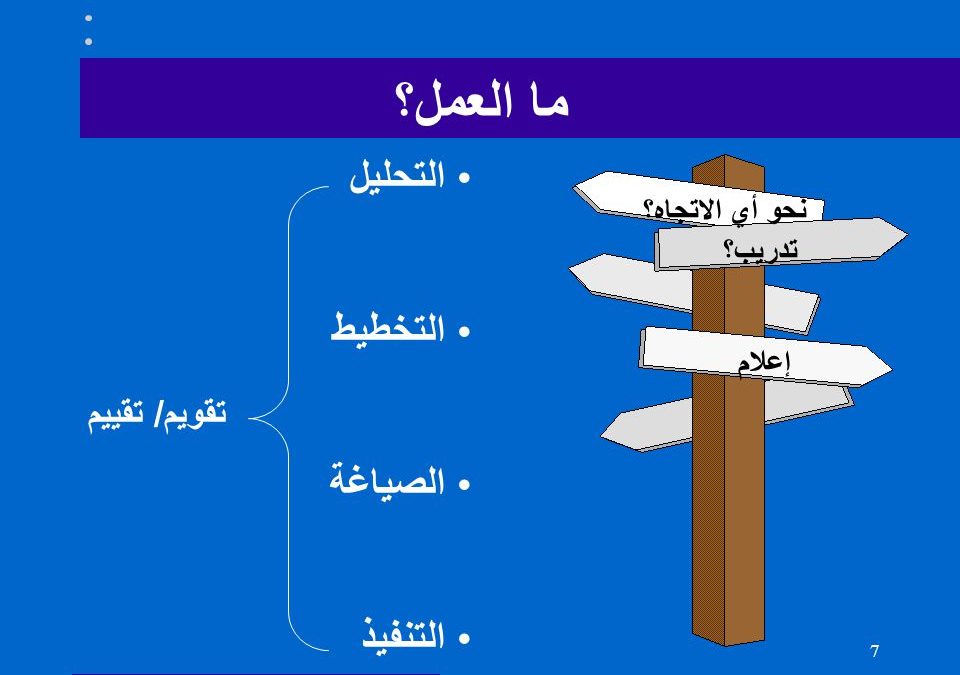 ما العمل؟

نحو أي الاتجاه؟

تدريب؟

إعلام

• التحليل

• التخطيط

• الصياغة

• التنفيذ

تقويم/ تقييم

7